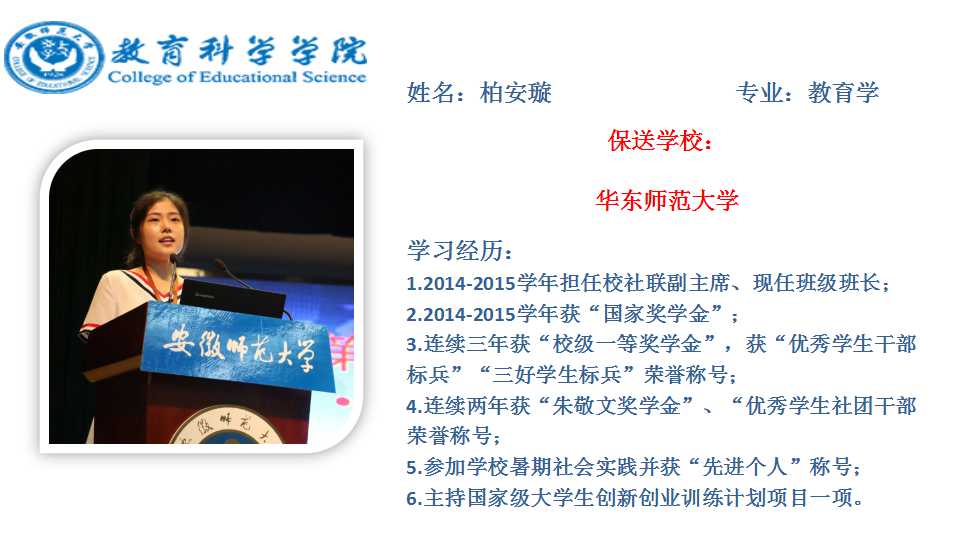 教育科学学院
College of Educational Science

姓名：柏安璇　　专业：教育学

保送学校：

华东师范大学

学习经历：
1.2014-2015学年担任校社联副主席、现任班级班长；
2.2014-2015学年获“国家奖学金”；
3.连续三年获“校级一等奖学金”，获“优秀学生干部标兵”“三好学生标兵”荣誉称号；
4.连续两年获“朱敬文奖学金”、“优秀学生社团干部荣誉称号；
5.参加学校暑期社会实践并获“先进个人”称号；
6.主持国家级大学生创新创业训练计划项目一项。

安徽师范大学